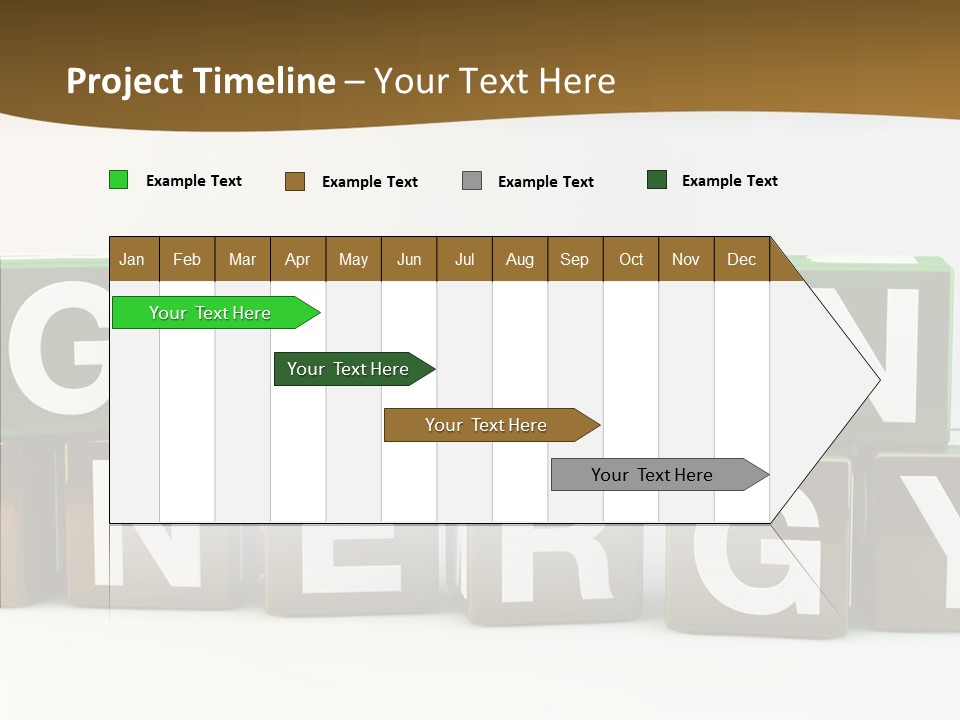 Project Timeline – Your Text Here

Example Text Example Text Example Text Example Text

| Jan | Feb | Mar | Apr | May | Jun | Jul | Aug | Sep | Oct | Nov | Dec |
|---|---|---|---|---|---|---|---|---|---|---|---|

Your Text Here

Your Text Here

Your Text Here

Your Text Here

G N
N E R G Y